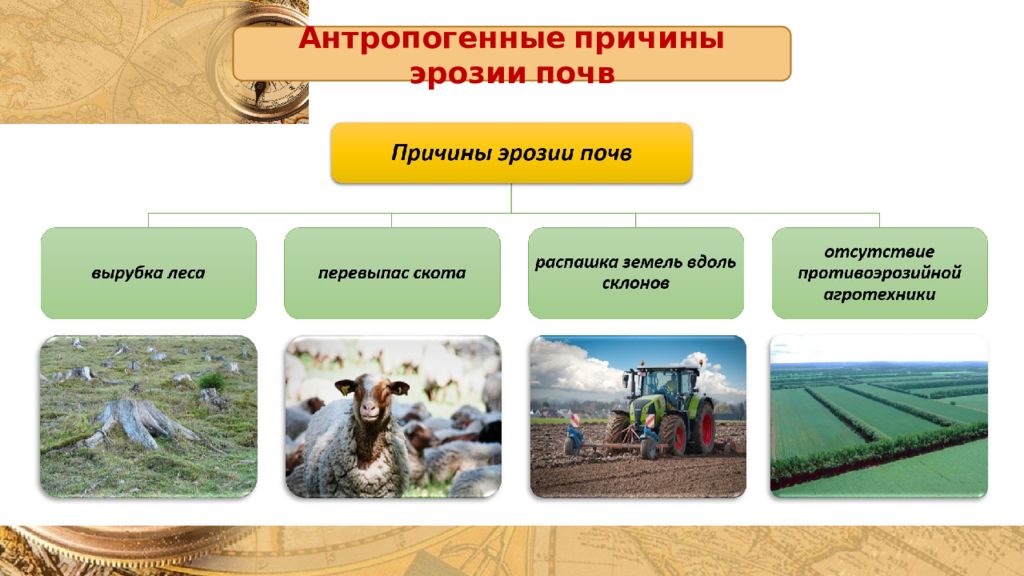 Антропогенные причины эрозии почв

Причины эрозии почв

вырубка леса

перевыпас скота

распашка земель вдоль склонов

отсутствие противоэрозийной агротехники